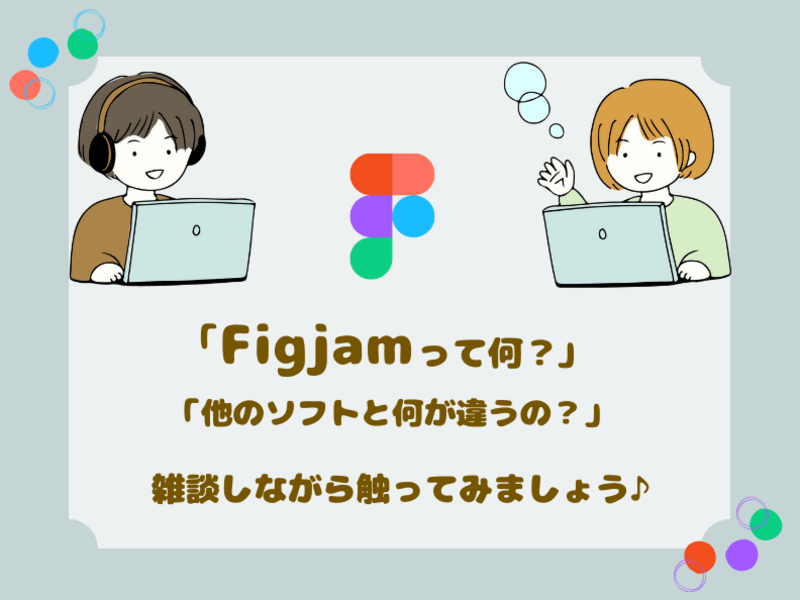 「Figjamって何？」

「他のソフトと何が違うの？」

雑談しながら触ってみましょう♪